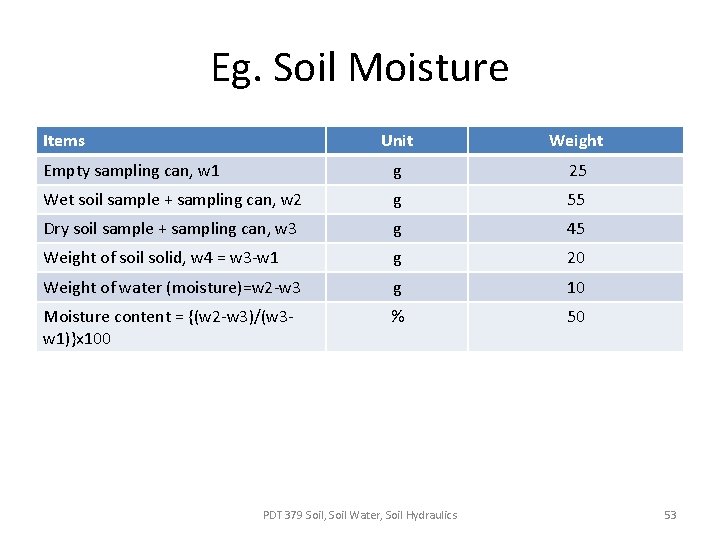 Eg. Soil Moisture

| Items | Unit | Weight |
|---|---|---|
| Empty sampling can, w1 | g | 25 |
| Wet soil sample + sampling can, w2 | g | 55 |
| Dry soil sample + sampling can, w3 | g | 45 |
| Weight of soil solid, w4 = w3-w1 | g | 20 |
| Weight of water (moisture)=w2-w3 | g | 10 |
| Moisture content = {(w2-w3)/(w3-w1)}x100 | % | 50 |

PDT 379 Soil, Soil Water, Soil Hydraulics

53